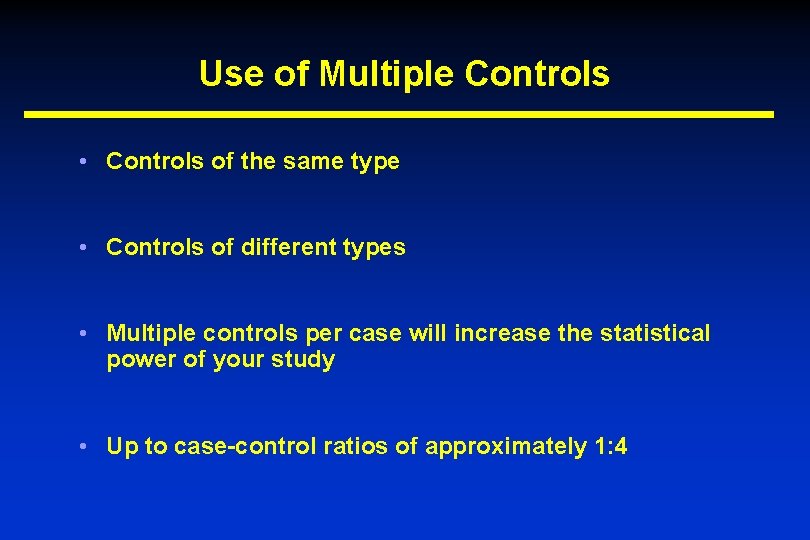 Use of Multiple Controls

• Controls of the same type

• Controls of different types

• Multiple controls per case will increase the statistical power of your study

• Up to case-control ratios of approximately 1:4